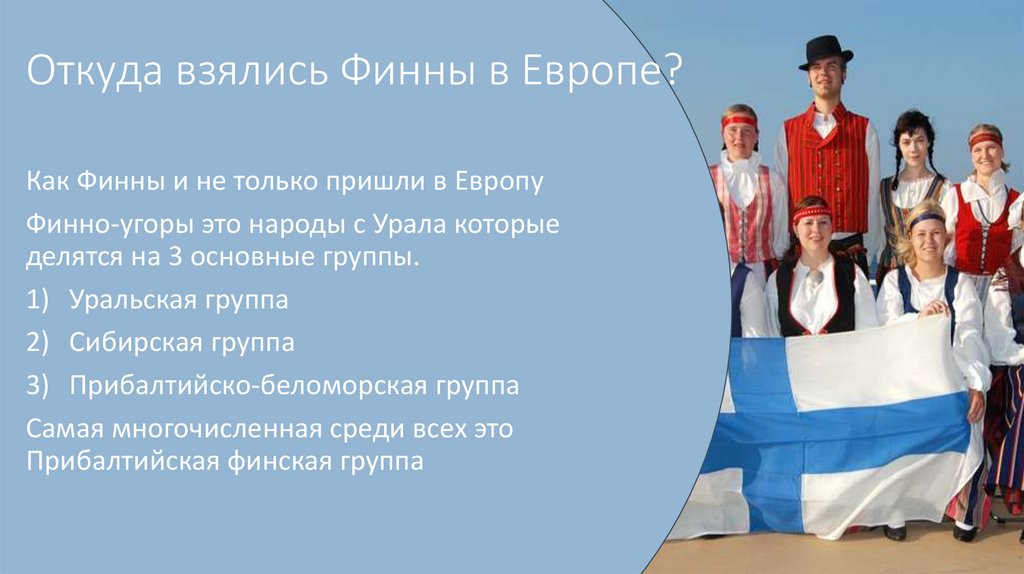 Откуда взялись Финны в Европе?

Как Финны и не только пришли в Европу

Финно-угоры это народы с Урала которые делятся на 3 основные группы.

1) Уральская группа

2) Сибирская группа

3) Прибалтийско-беломорская группа

Самая многочисленная среди всех это Прибалтийская финская группа